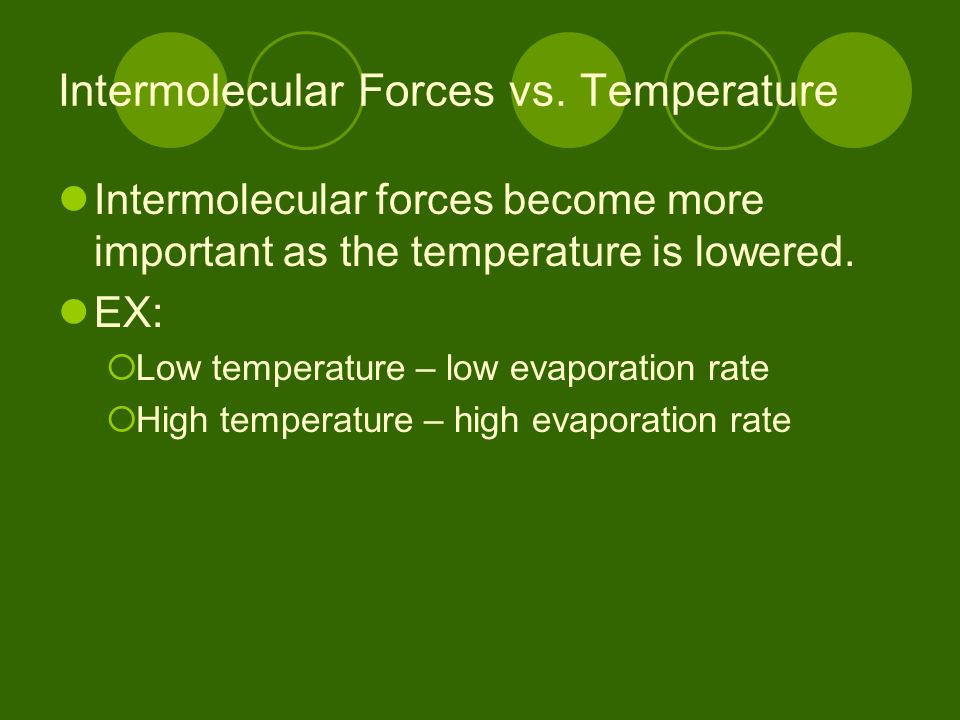 Intermolecular Forces vs. Temperature

Intermolecular forces become more important as the temperature is lowered.

EX:

Low temperature – low evaporation rate

High temperature – high evaporation rate